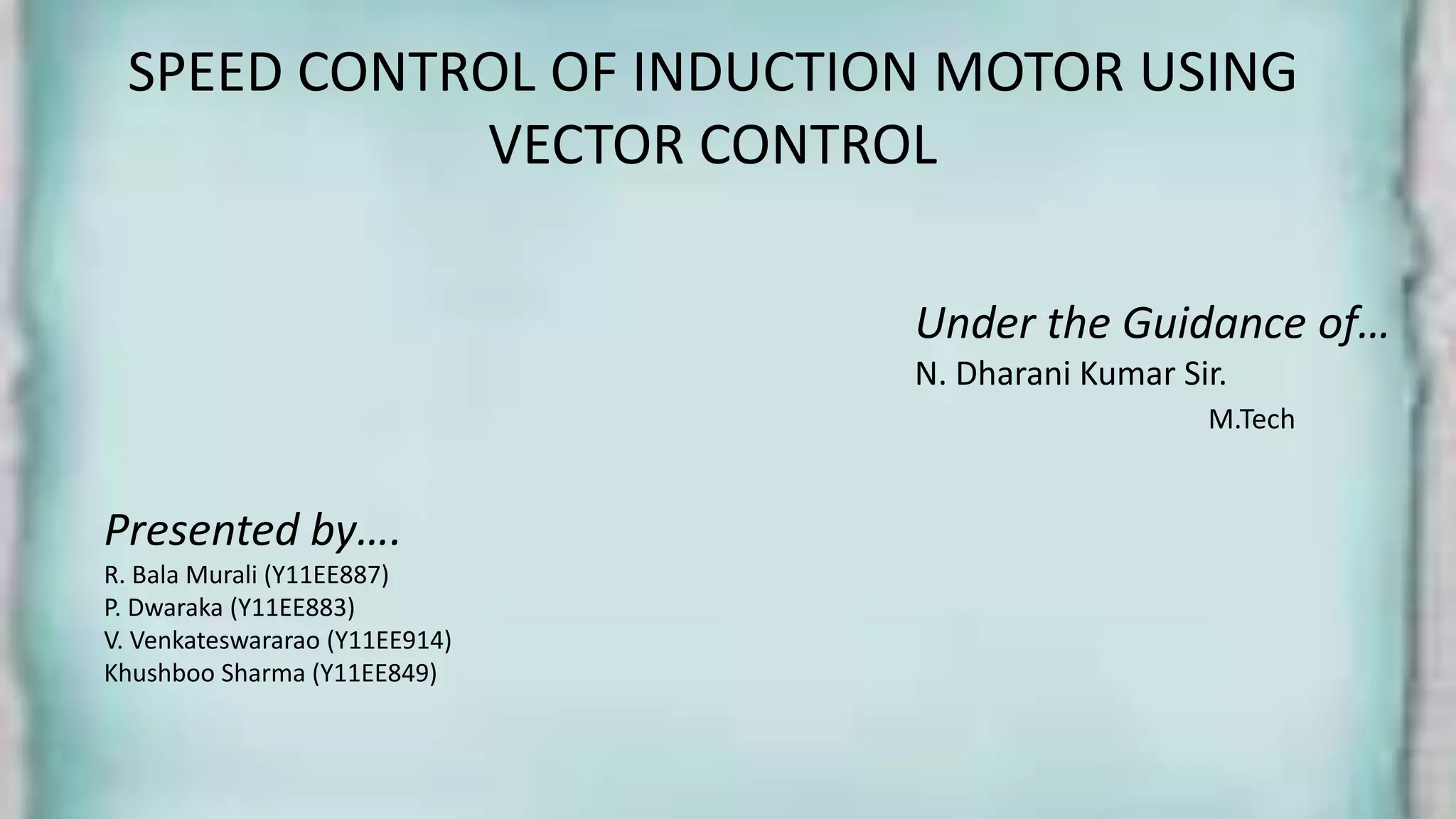 SPEED CONTROL OF INDUCTION MOTOR USING VECTOR CONTROL

Under the Guidance of…
N. Dharani Kumar Sir.
M.Tech

Presented by….
R. Bala Murali (Y11EE887)
P. Dwaraka (Y11EE883)
V. Venkateswararao (Y11EE914)
Khushboo Sharma (Y11EE849)